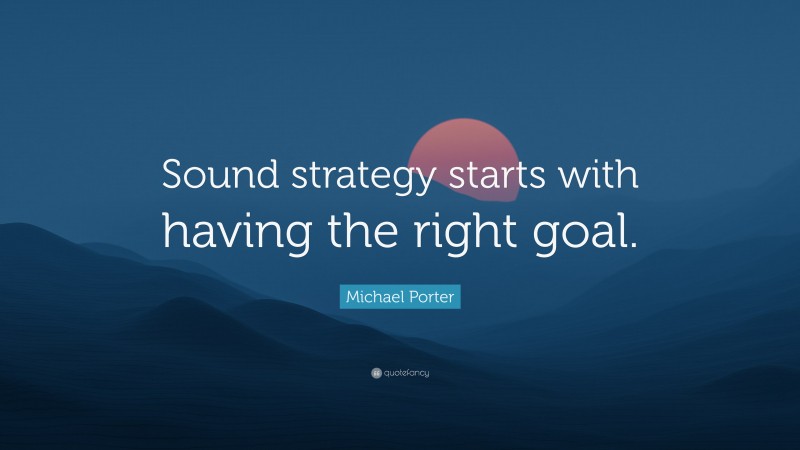 Sound strategy starts with having the right goal.

Michael Porter

quotefancy